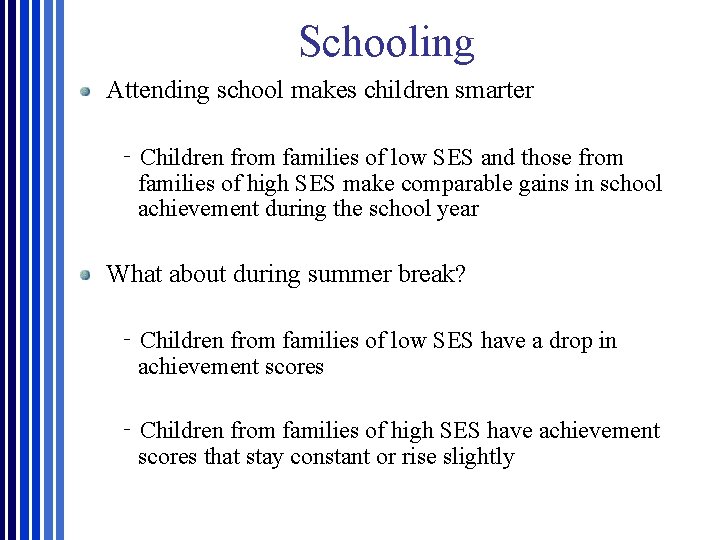 Schooling

Attending school makes children smarter

- Children from families of low SES and those from families of high SES make comparable gains in school achievement during the school year

What about during summer break?

- Children from families of low SES have a drop in achievement scores

- Children from families of high SES have achievement scores that stay constant or rise slightly